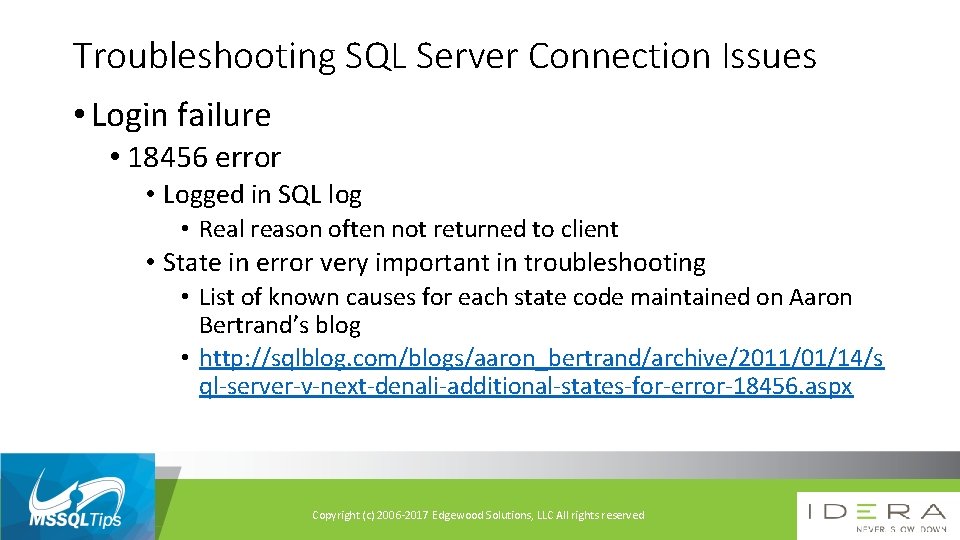 Troubleshooting SQL Server Connection Issues

• Login failure
• 18456 error
• Logged in SQL log
• Real reason often not returned to client
• State in error very important in troubleshooting
• List of known causes for each state code maintained on Aaron Bertrand's blog
• http://sqlblog.com/blogs/aaron_bertrand/archive/2011/01/14/sql-server-v-next-denali-additional-states-for-error-18456.aspx

MSSQLTips

Copyright (c) 2006-2017 Edgewood Solutions, LLC All rights reserved

IDERA
NEVER SLOW DOWN